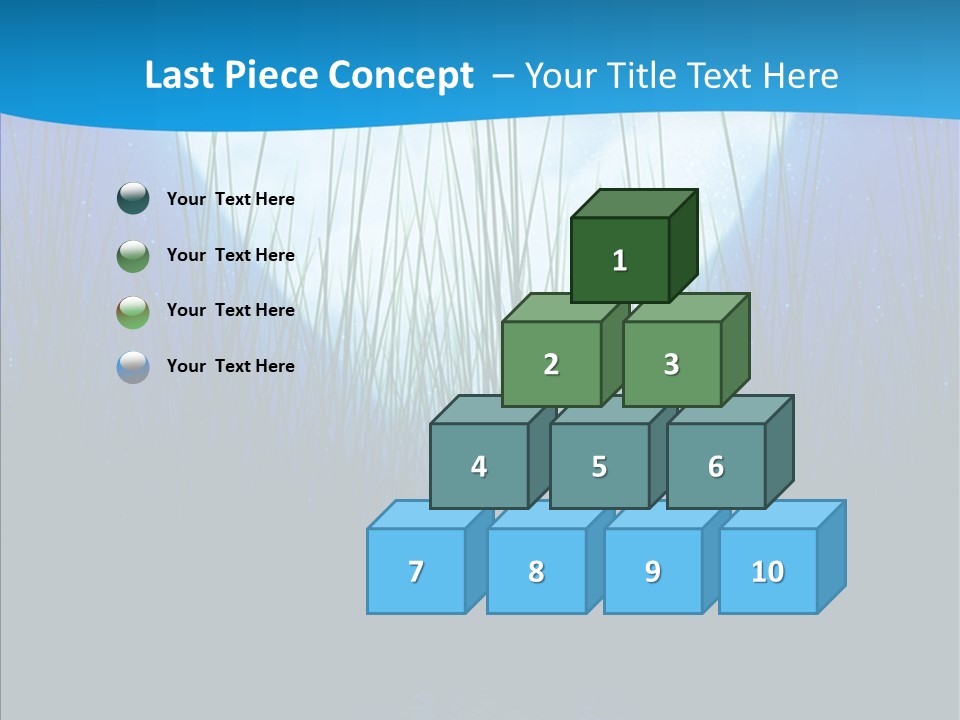 Last Piece Concept – Your Title Text Here

Your Text Here

Your Text Here

Your Text Here

Your Text Here

1

2

3

4

5

6

7

8

9

10